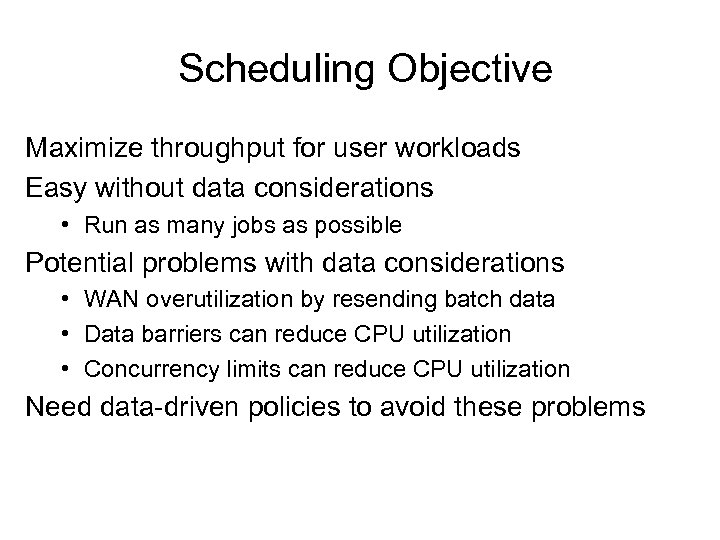 Scheduling Objective

Maximize throughput for user workloads

Easy without data considerations

• Run as many jobs as possible

Potential problems with data considerations

• WAN overutilization by resending batch data

• Data barriers can reduce CPU utilization

• Concurrency limits can reduce CPU utilization

Need data-driven policies to avoid these problems